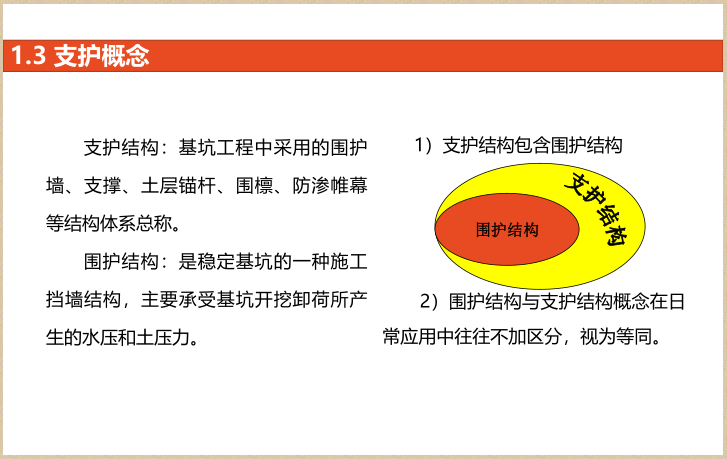 1.3 支护概念

支护结构：基坑工程中采用的围护墙、支撑、土层锚杆、围檩、防渗帷幕等结构体系总称。

围护结构：是稳定基坑的一种施工挡墙结构，主要承受基坑开挖卸荷所产生的水压和土压力。

1）支护结构包含围护结构

支护结构

围护结构

2）围护结构与支护结构概念在日常应用中往往不加区分，视为等同。